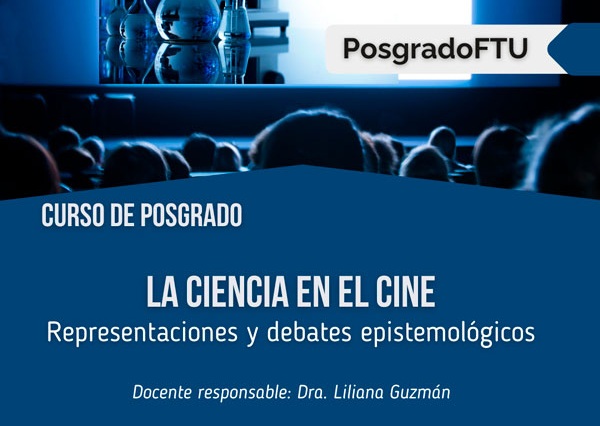 PosgradoFTU

CURSO DE POSGRADO

LA CIENCIA EN EL CINE
Representaciones y debates epistemológicos

Docente responsable: Dra. Liliana Guzmán